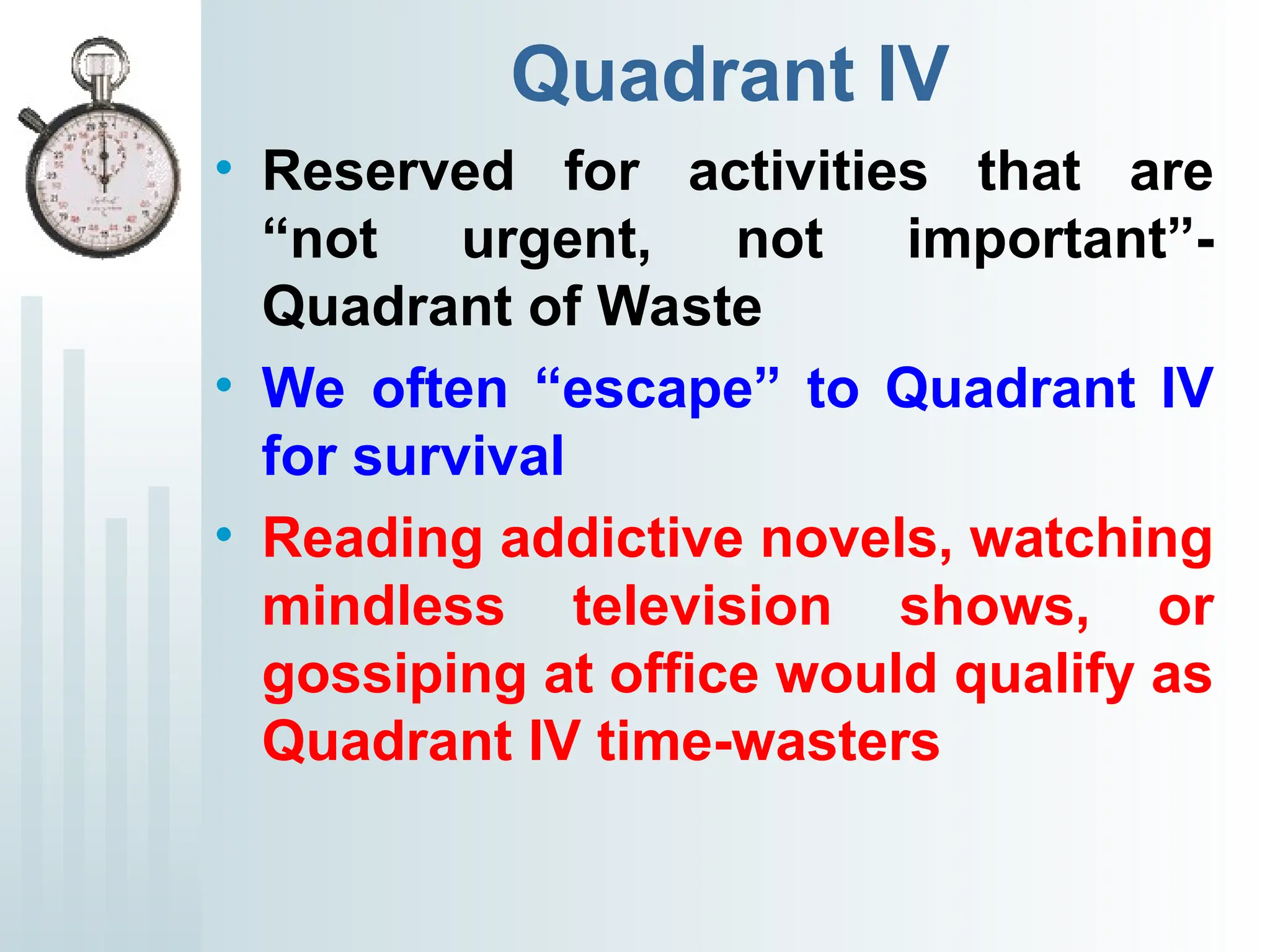 Quadrant IV

• Reserved for activities that are “not urgent, not important”- Quadrant of Waste

• We often “escape” to Quadrant IV for survival

• Reading addictive novels, watching mindless television shows, or gossiping at office would qualify as Quadrant IV time-wasters